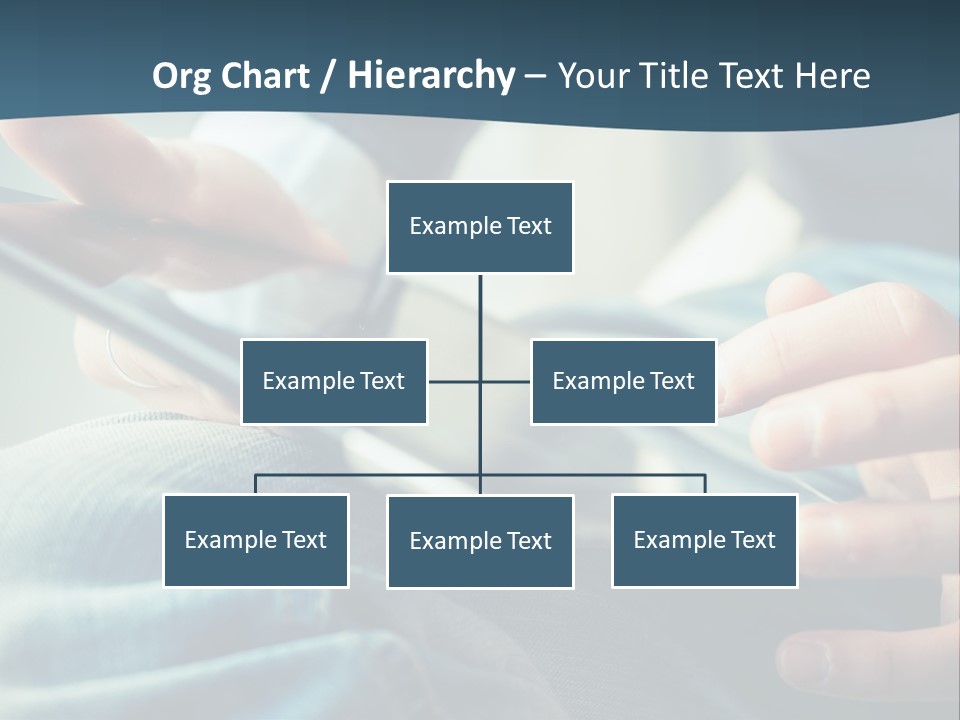 Org Chart / Hierarchy – Your Title Text Here

Example Text

Example Text

Example Text

Example Text

Example Text

Example Text